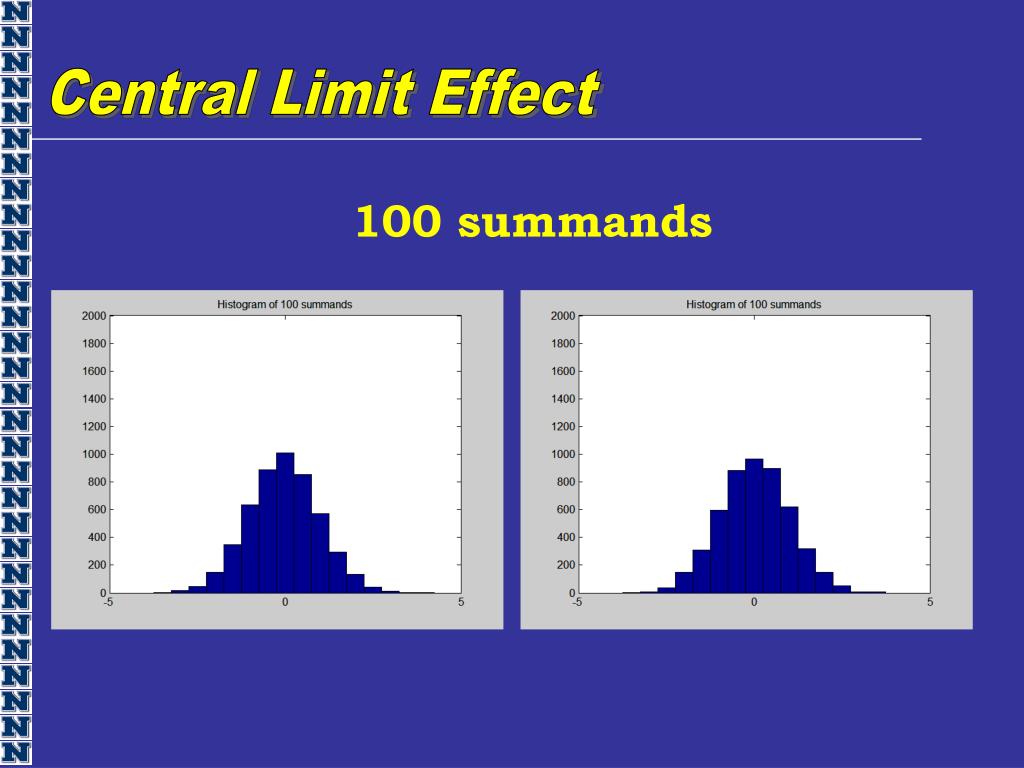 Central Limit Effect

100 summands

Histogram of 100 summands

2000
1800
1600
1400
1200
1000
800
600
400
200
0
-5
0
5

Histogram of 100 summands

2000
1800
1600
1400
1200
1000
800
600
400
200
0
-5
0
5